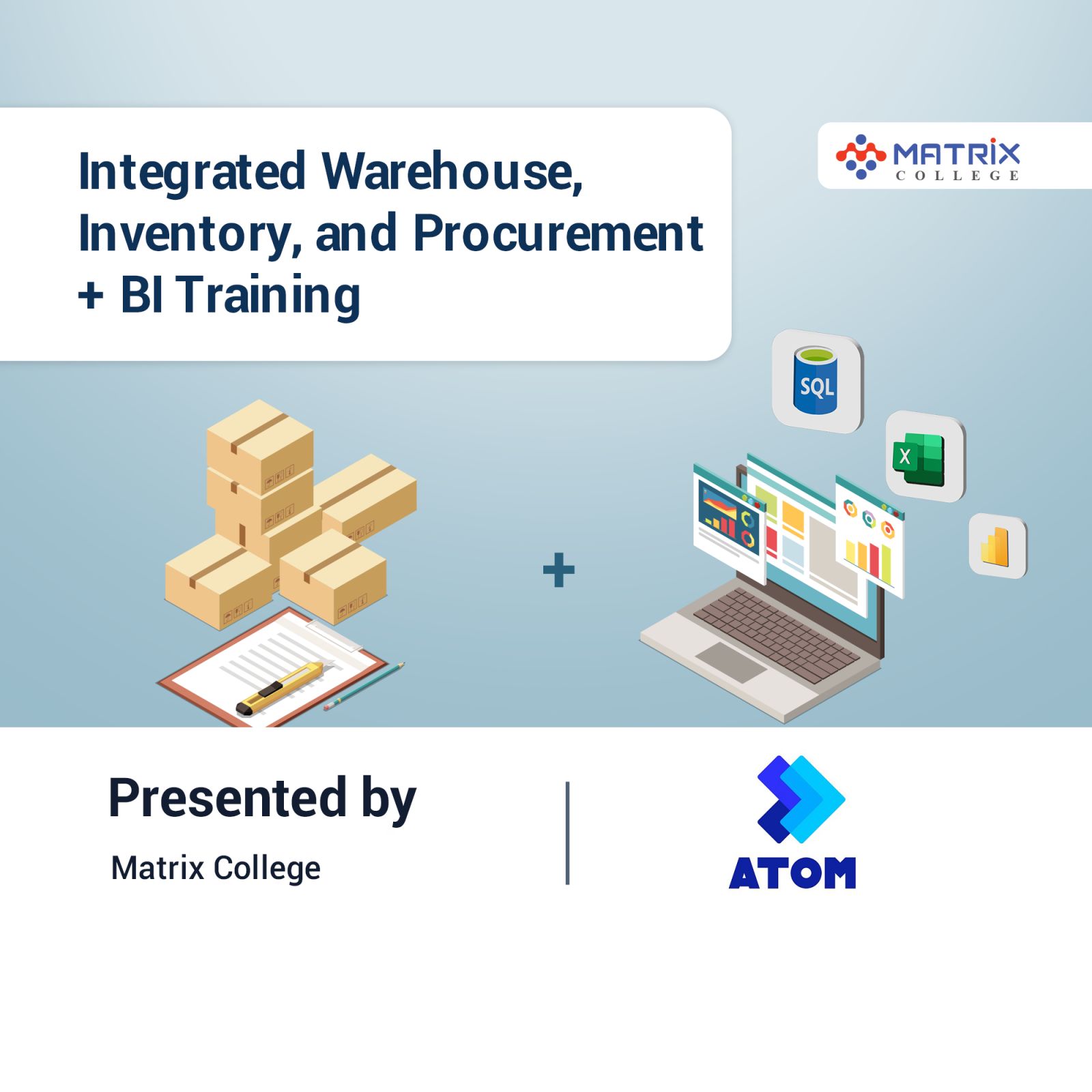 Integrated Warehouse, Inventory, and Procurement + BI Training

MATRIX
COLLEGE

SQL

X

+

Presented by

Matrix College

ATOM